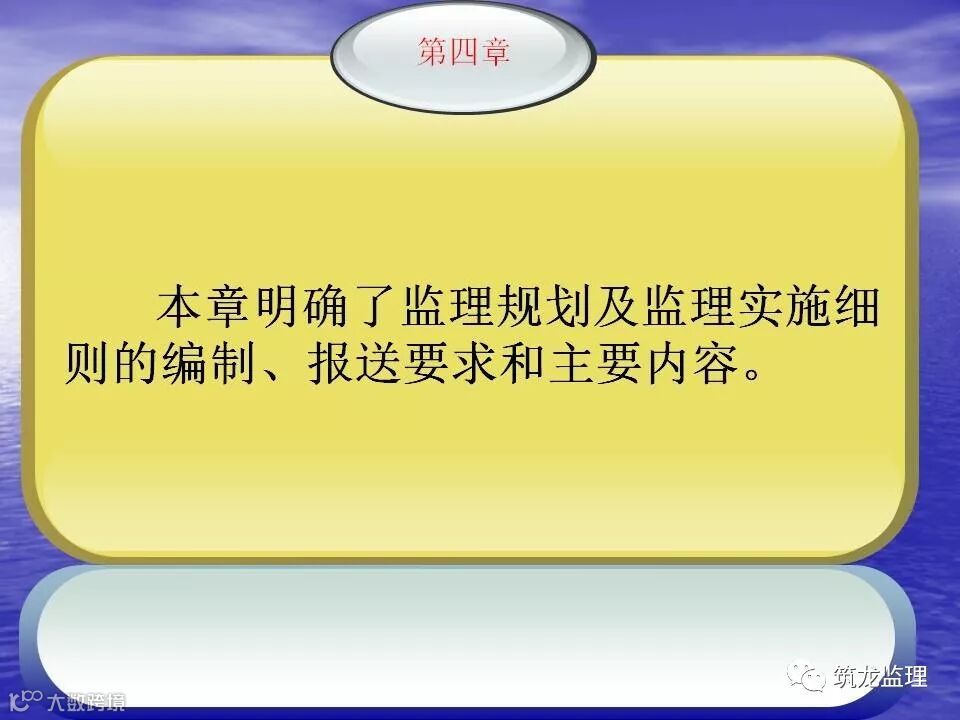 第四章

本章明确了监理规划及监理实施细则的编制、报送要求和主要内容。

筑龙监理

大数跨境